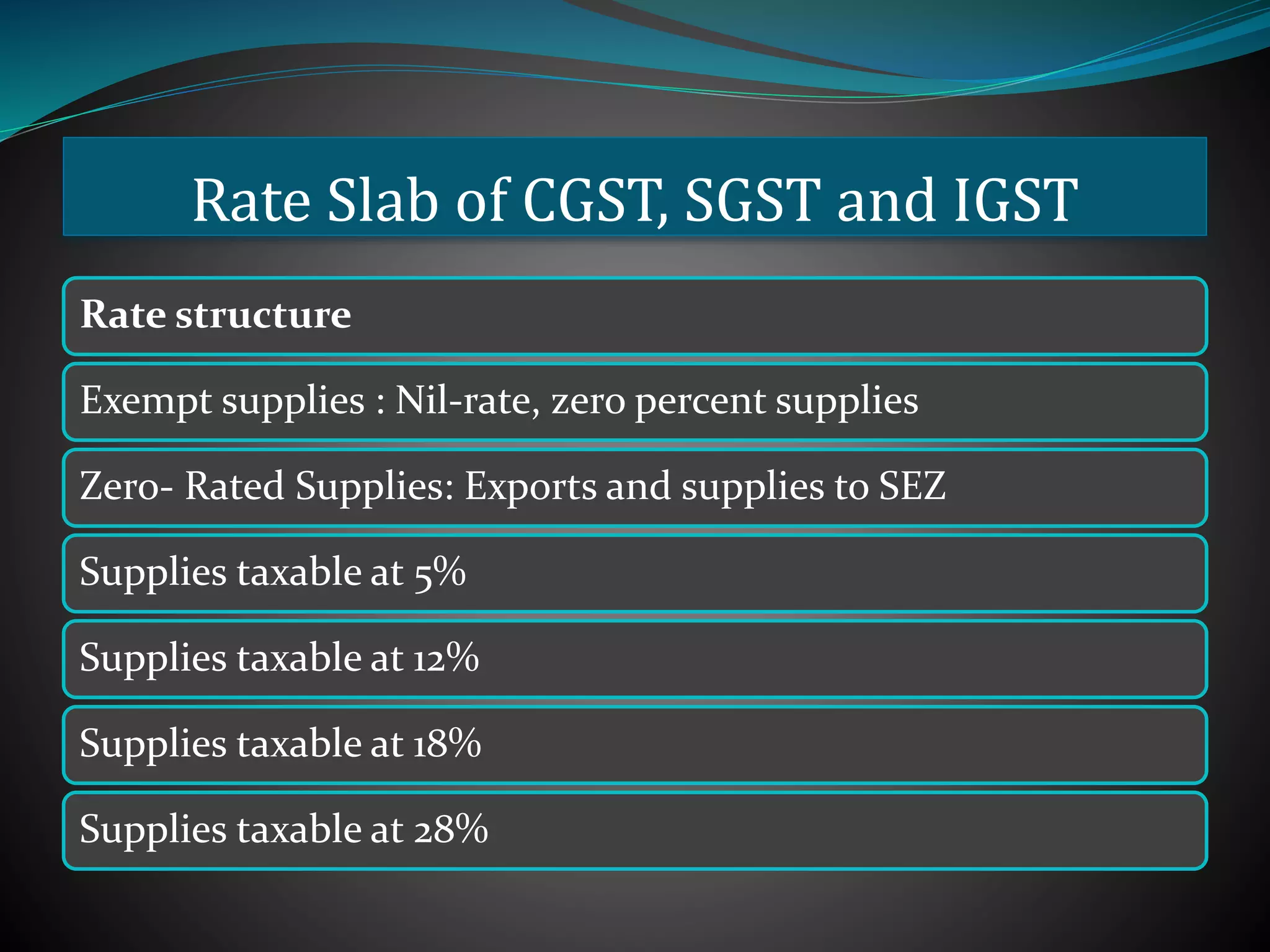 Rate Slab of CGST, SGST and IGST

Rate structure

Exempt supplies : Nil-rate, zero percent supplies

Zero- Rated Supplies: Exports and supplies to SEZ

Supplies taxable at 5%

Supplies taxable at 12%

Supplies taxable at 18%

Supplies taxable at 28%